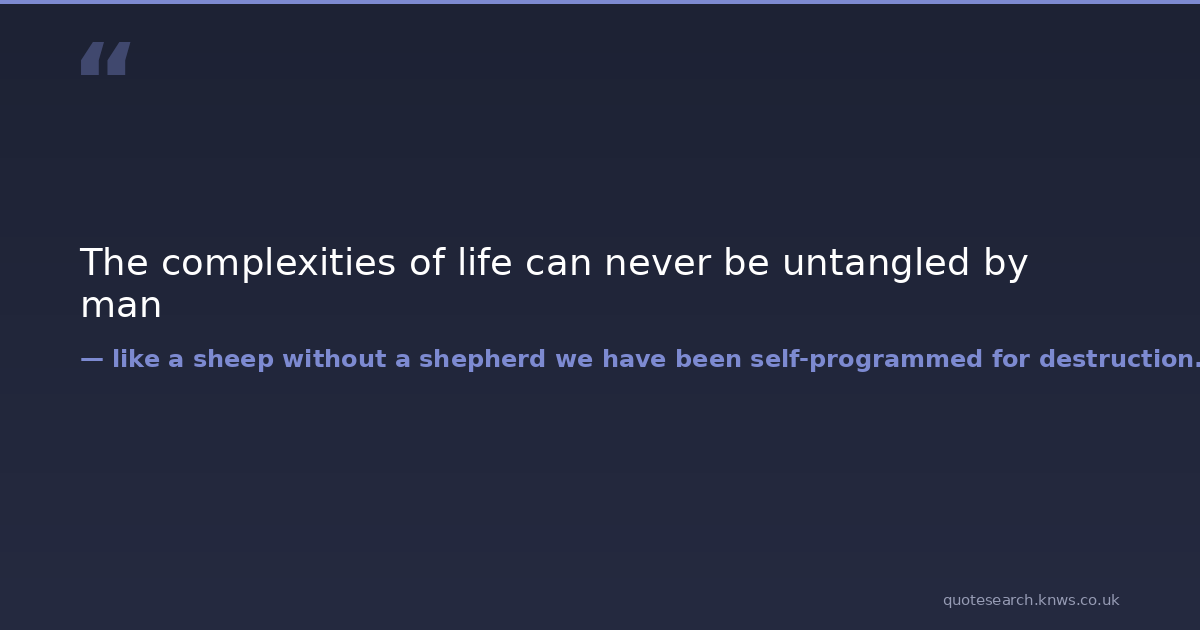 “

The complexities of life can never be untangled by man

— like a sheep without a shepherd we have been self-programmed for destruction.

quotesearch.knws.co.uk